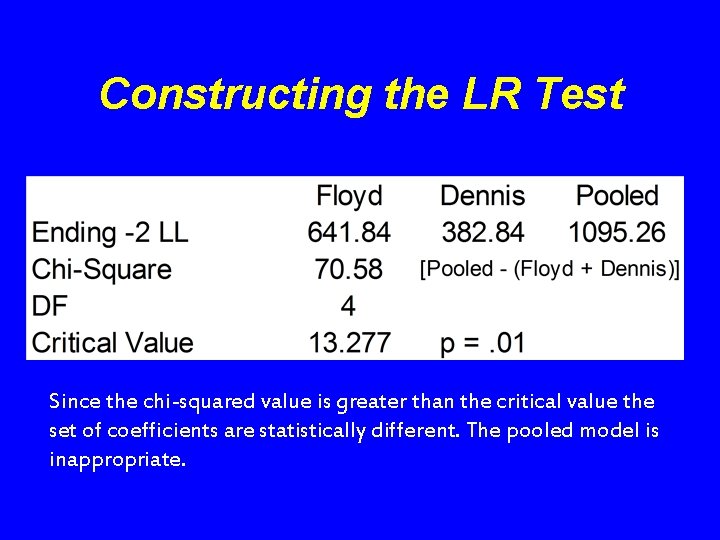 Constructing the LR Test

| | Floyd | Dennis | Pooled |
|---|---|---|---|
| Ending -2 LL | 641.84 | 382.84 | 1095.26 |
| Chi-Square | 70.58 | [Pooled - (Floyd + Dennis)] | |
| DF | 4 | | |
| Critical Value | 13.277 | p = .01 | |

Since the chi-squared value is greater than the critical value the set of coefficients are statistically different. The pooled model is inappropriate.